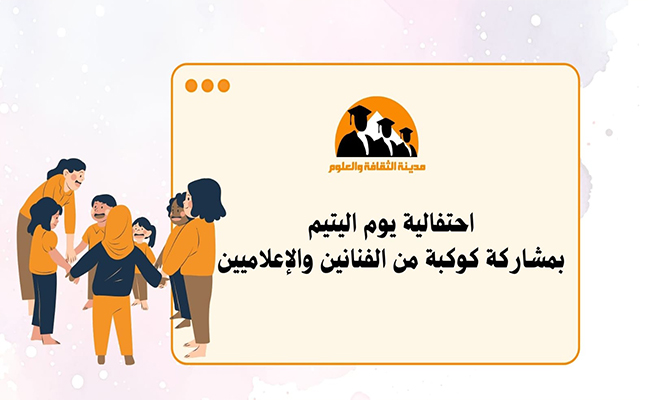 مدينة الثقافة والعلوم

احتفالية يوم اليتيم
بمشاركة كوكبة من الفنانين والإعلاميين